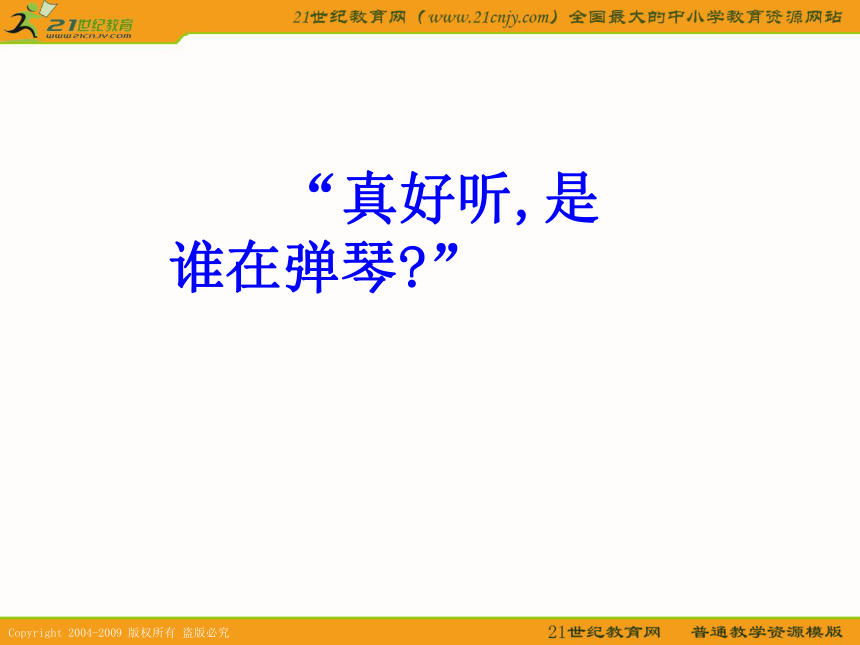 21世纪教育
www.21cnjy.com

21世纪教育网（www.21cnjy.com）全国最大的中小学教育资源网站

“真好听，是谁在弹琴？”

Copyright 2004-2009 版权所有 盗版必究

21世纪教育网　普通教学资源模版